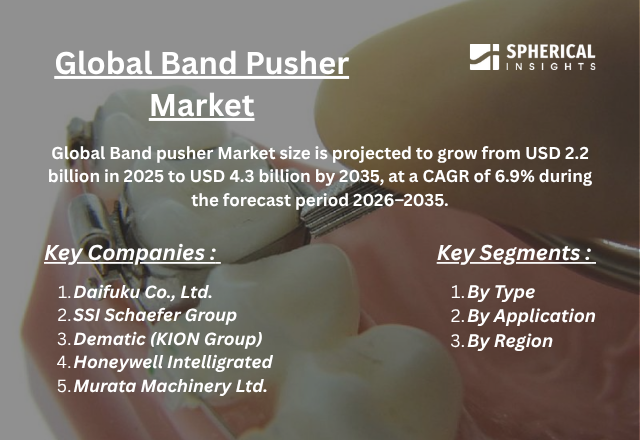 Global Band Pusher Market

SPHERICAL INSIGHTS

Global Band pusher Market size is projected to grow from USD 2.2 billion in 2025 to USD 4.3 billion by 2035, at a CAGR of 6.9% during the forecast period 2026–2035.

Key Companies :

1. Daifuku Co., Ltd.
2. SSI Schaefer Group
3. Dematic (KION Group)
4. Honeywell Intelligrated
5. Murata Machinery Ltd.

Key Segments :

1. By Type
2. By Application
3. By Region